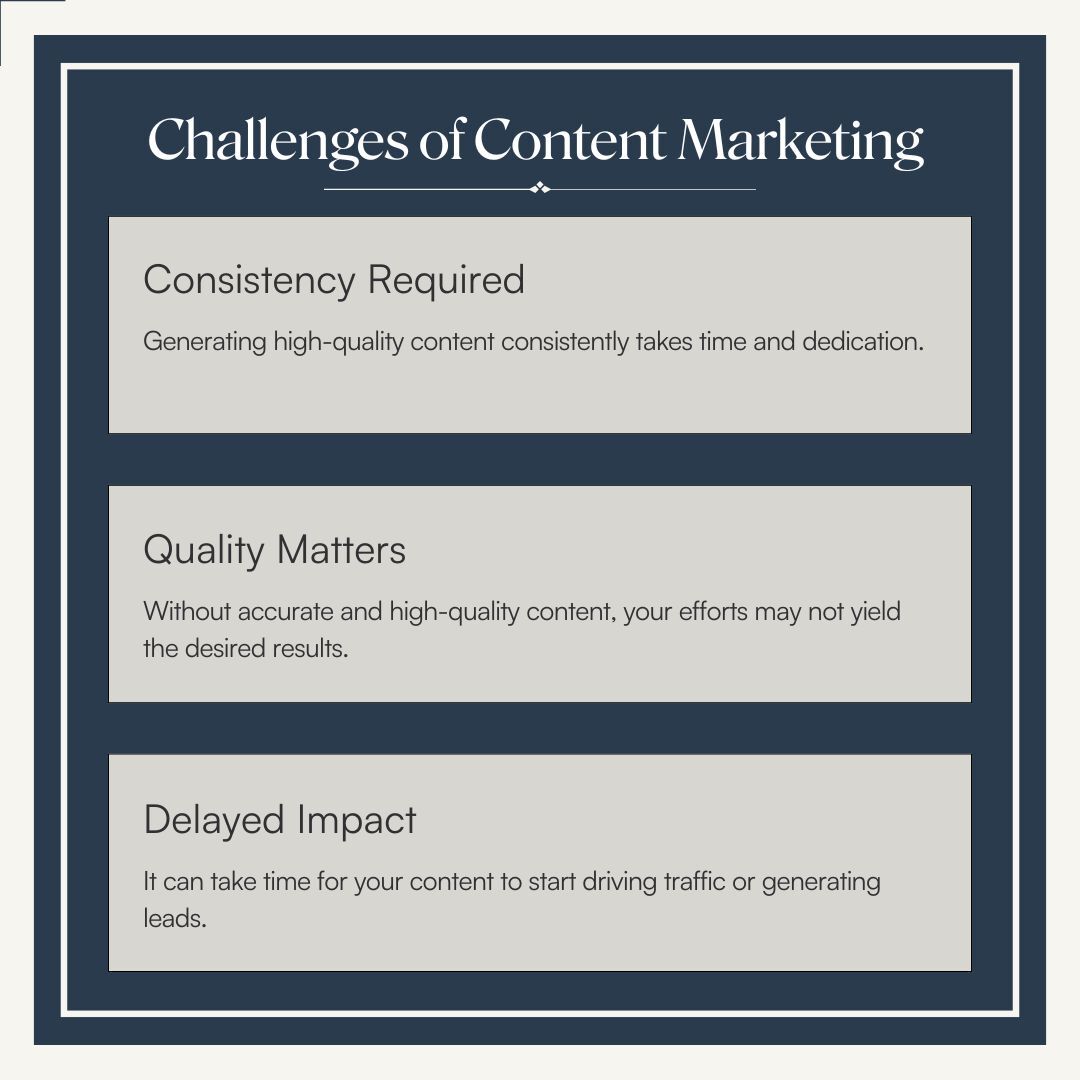 Challenges of Content Marketing

Consistency Required

Generating high-quality content consistently takes time and dedication.

Quality Matters

Without accurate and high-quality content, your efforts may not yield the desired results.

Delayed Impact

It can take time for your content to start driving traffic or generating leads.